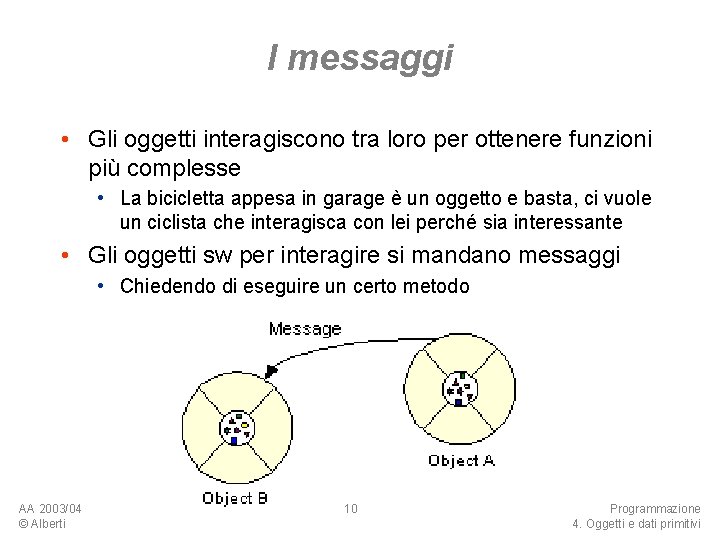 I messaggi

• Gli oggetti interagiscono tra loro per ottenere funzioni più complesse
  • La bicicletta appesa in garage è un oggetto e basta, ci vuole un ciclista che interagisca con lei perché sia interessante
• Gli oggetti sw per interagire si mandano messaggi
  • Chiedendo di eseguire un certo metodo

Message

Object A

Object B

AA 2003/04
© Alberti

10

Programmazione
4. Oggetti e dati primitivi